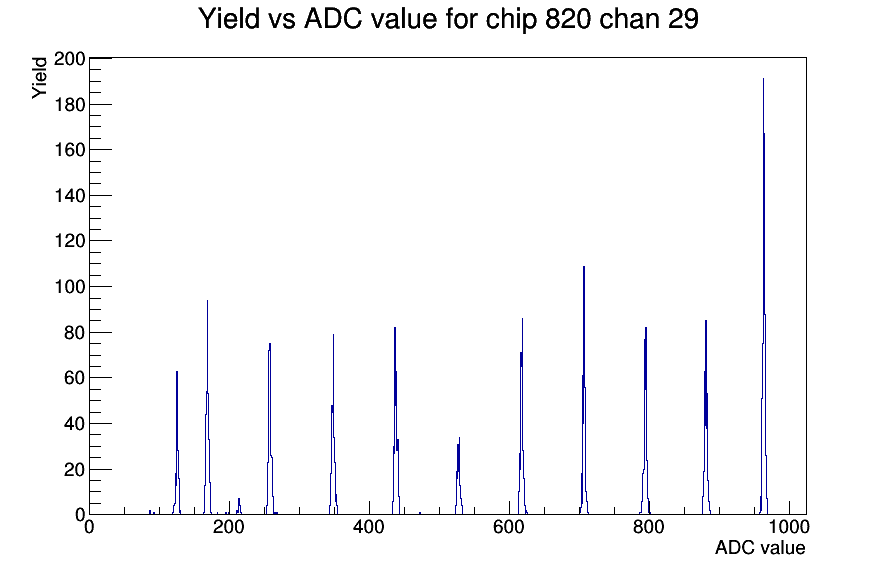 Yield vs ADC value for chip 820 chan 29

Yield

200
180
160
140
120
100
80
60
40
20
0

0
200
400
600
800
1000

ADC value